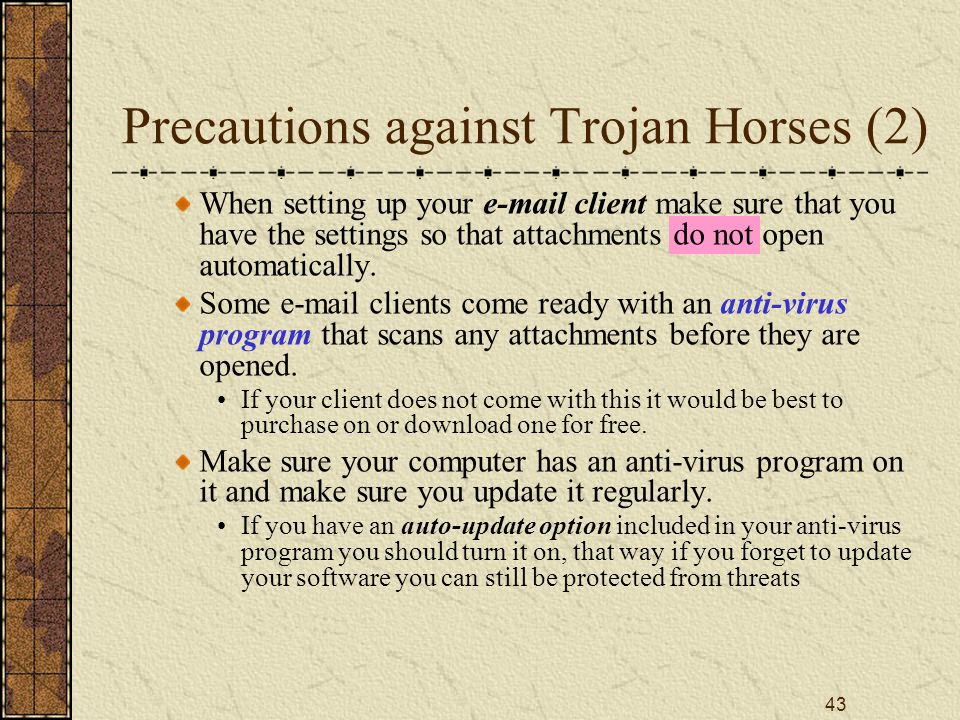 Precautions against Trojan Horses (2)

When setting up your e-mail client make sure that you have the settings so that attachments do not open automatically.

Some e-mail clients come ready with an anti-virus program that scans any attachments before they are opened.

• If your client does not come with this it would be best to purchase on or download one for free.

Make sure your computer has an anti-virus program on it and make sure you update it regularly.

• If you have an auto-update option included in your anti-virus program you should turn it on, that way if you forget to update your software you can still be protected from threats

43